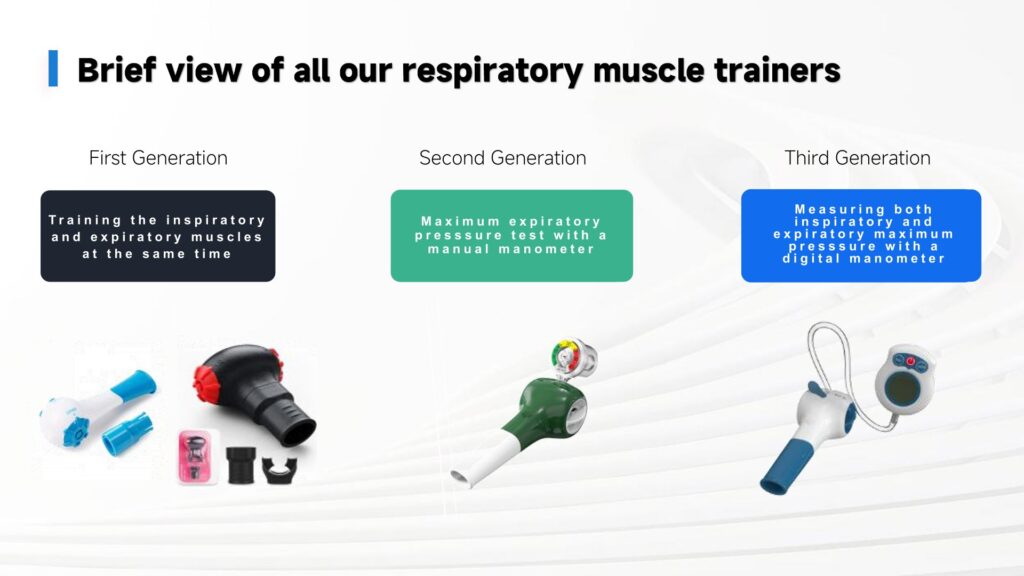 Brief view of all our respiratory muscle trainers

First Generation

Training the inspiratory and expiratory muscles at the same time

Second Generation

Maximum expiratory presssure test with a manual manometer

Third Generation

Measuring both inspiratory and expiratory maximum presssure with a digital manometer